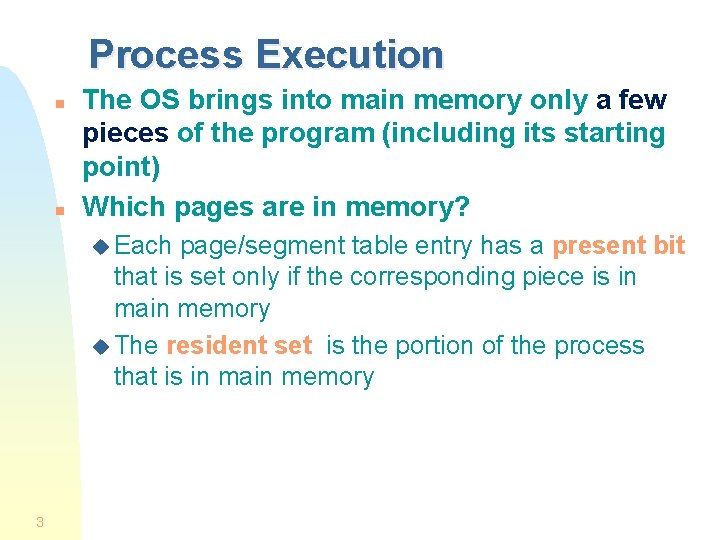 Process Execution

The OS brings into main memory only a few pieces of the program (including its starting point)

Which pages are in memory?

Each page/segment table entry has a present bit that is set only if the corresponding piece is in main memory

The resident set is the portion of the process that is in main memory

3